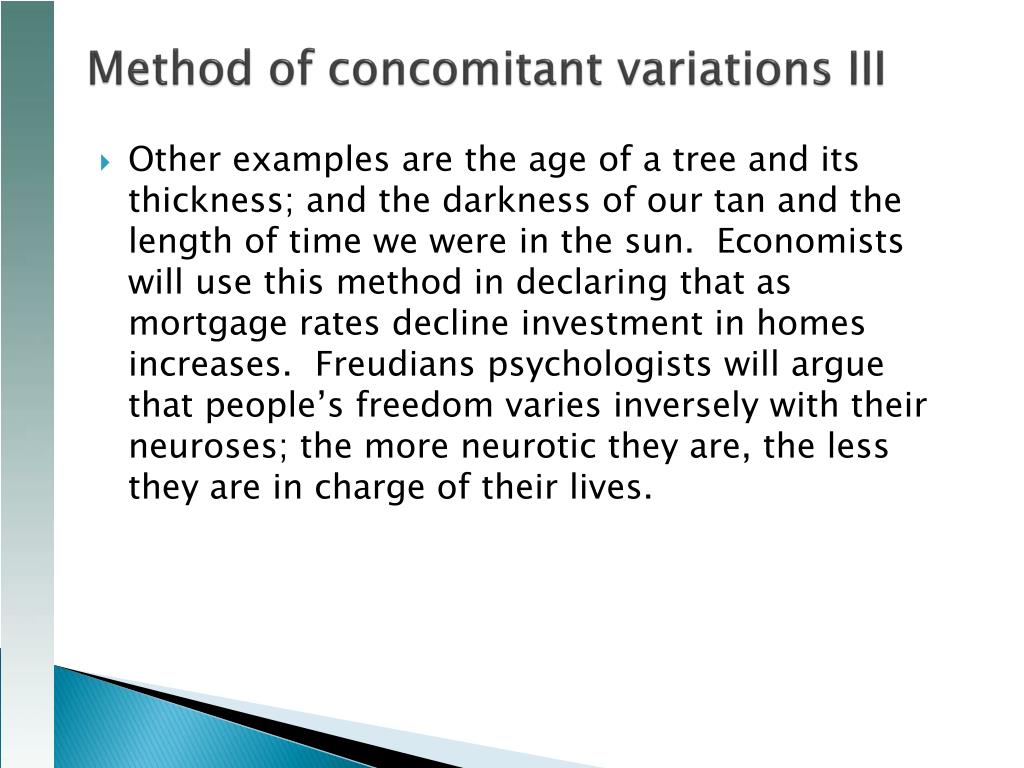 Method of concomitant variations III

Other examples are the age of a tree and its thickness; and the darkness of our tan and the length of time we were in the sun. Economists will use this method in declaring that as mortgage rates decline investment in homes increases. Freudians psychologists will argue that people’s freedom varies inversely with their neuroses; the more neurotic they are, the less they are in charge of their lives.